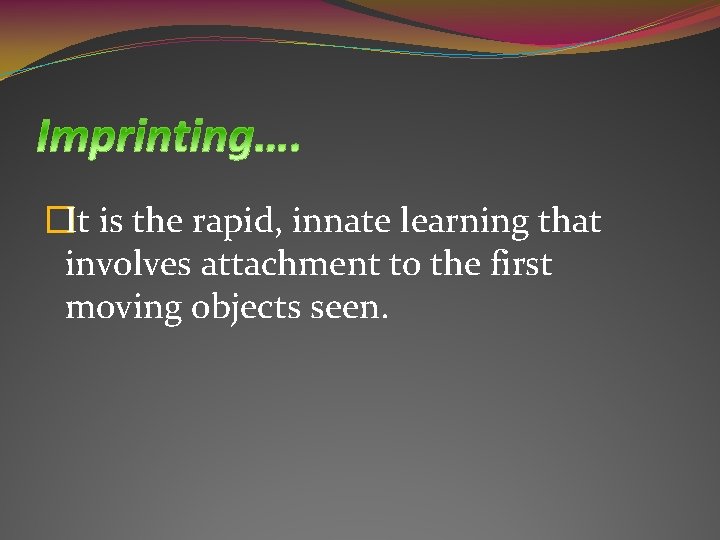 Imprinting….

It is the rapid, innate learning that involves attachment to the first moving objects seen.